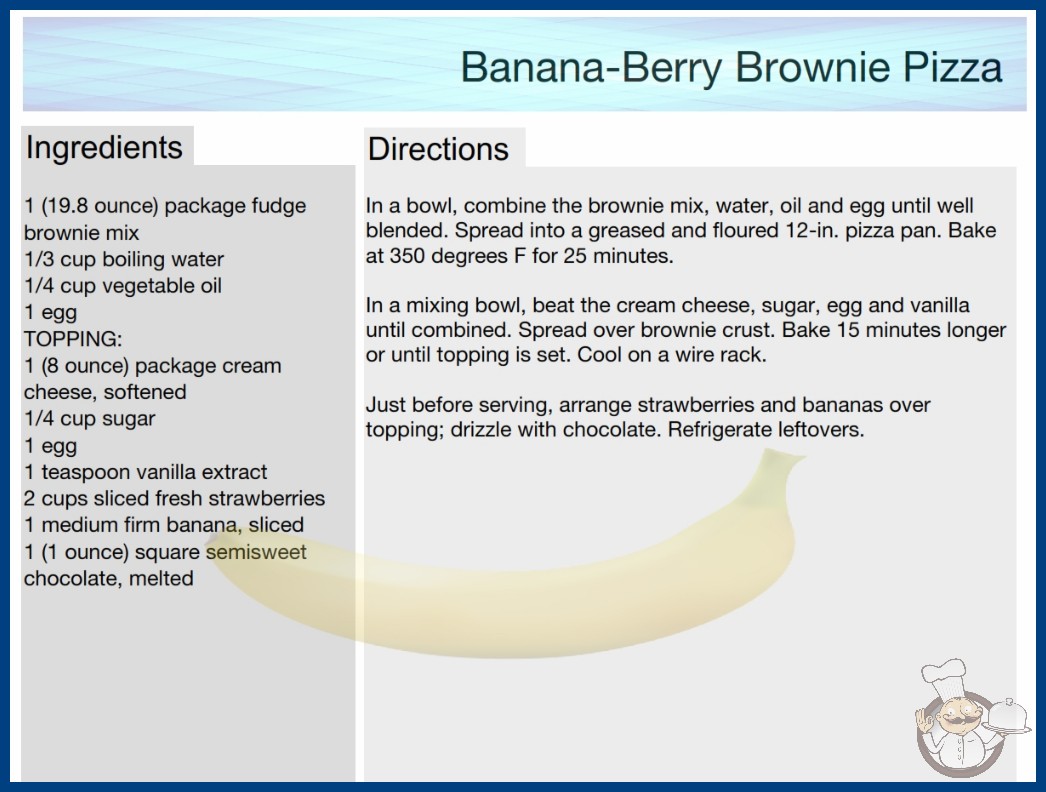 Banana-Berry Brownie Pizza

Ingredients

1 (19.8 ounce) package fudge brownie mix
1/3 cup boiling water
1/4 cup vegetable oil
1 egg
TOPPING:
1 (8 ounce) package cream cheese, softened
1/4 cup sugar
1 egg
1 teaspoon vanilla extract
2 cups sliced fresh strawberries
1 medium firm banana, sliced
1 (1 ounce) square semisweet chocolate, melted

Directions

In a bowl, combine the brownie mix, water, oil and egg until well blended. Spread into a greased and floured 12-in. pizza pan. Bake at 350 degrees F for 25 minutes.

In a mixing bowl, beat the cream cheese, sugar, egg and vanilla until combined. Spread over brownie crust. Bake 15 minutes longer or until topping is set. Cool on a wire rack.

Just before serving, arrange strawberries and bananas over topping; drizzle with chocolate. Refrigerate leftovers.